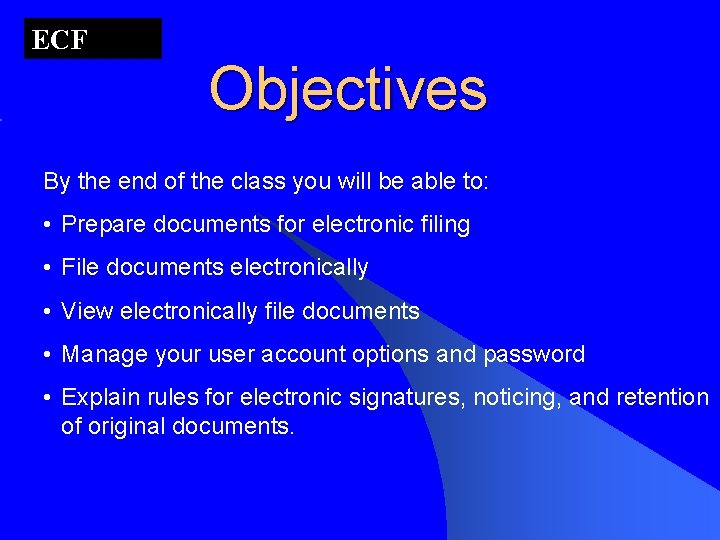 ECF

Objectives

By the end of the class you will be able to:

• Prepare documents for electronic filing

• File documents electronically

• View electronically file documents

• Manage your user account options and password

• Explain rules for electronic signatures, noticing, and retention of original documents.